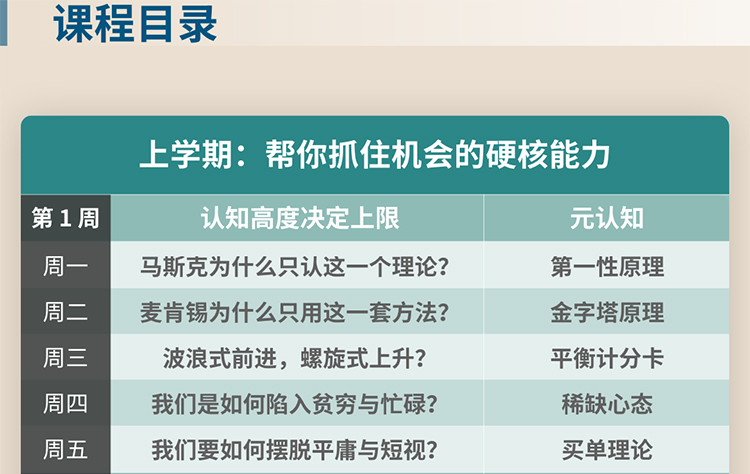 课程目录

上学期：帮你抓住机会的硬核能力

| 第 1 周 | 认知高度决定上限 | 元认知 |
|---|---|---|
| 周一 | 马斯克为什么只认这一个理论？ | 第一性原理 |
| 周二 | 麦肯锡为什么只用这一套方法？ | 金字塔原理 |
| 周三 | 波浪式前进，螺旋式上升？ | 平衡计分卡 |
| 周四 | 我们是如何陷入贫穷与忙碌？ | 稀缺心态 |
| 周五 | 我们要如何摆脱平庸与短视？ | 买单理论 |